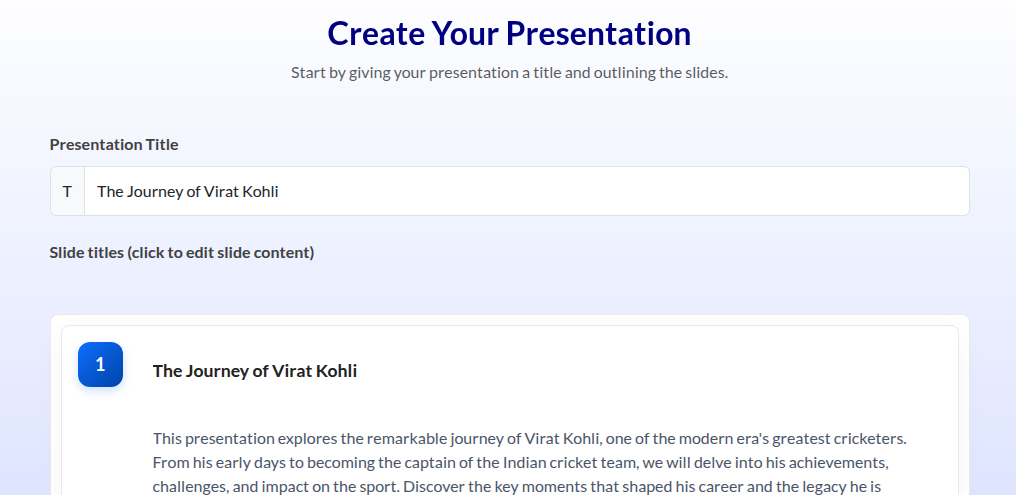 Create Your Presentation

Start by giving your presentation a title and outlining the slides.

Presentation Title

T The Journey of Virat Kohli

Slide titles (click to edit slide content)

1

The Journey of Virat Kohli

This presentation explores the remarkable journey of Virat Kohli, one of the modern era's greatest cricketers. From his early days to becoming the captain of the Indian cricket team, we will delve into his achievements, challenges, and impact on the sport. Discover the key moments that shaped his career and the legacy he is